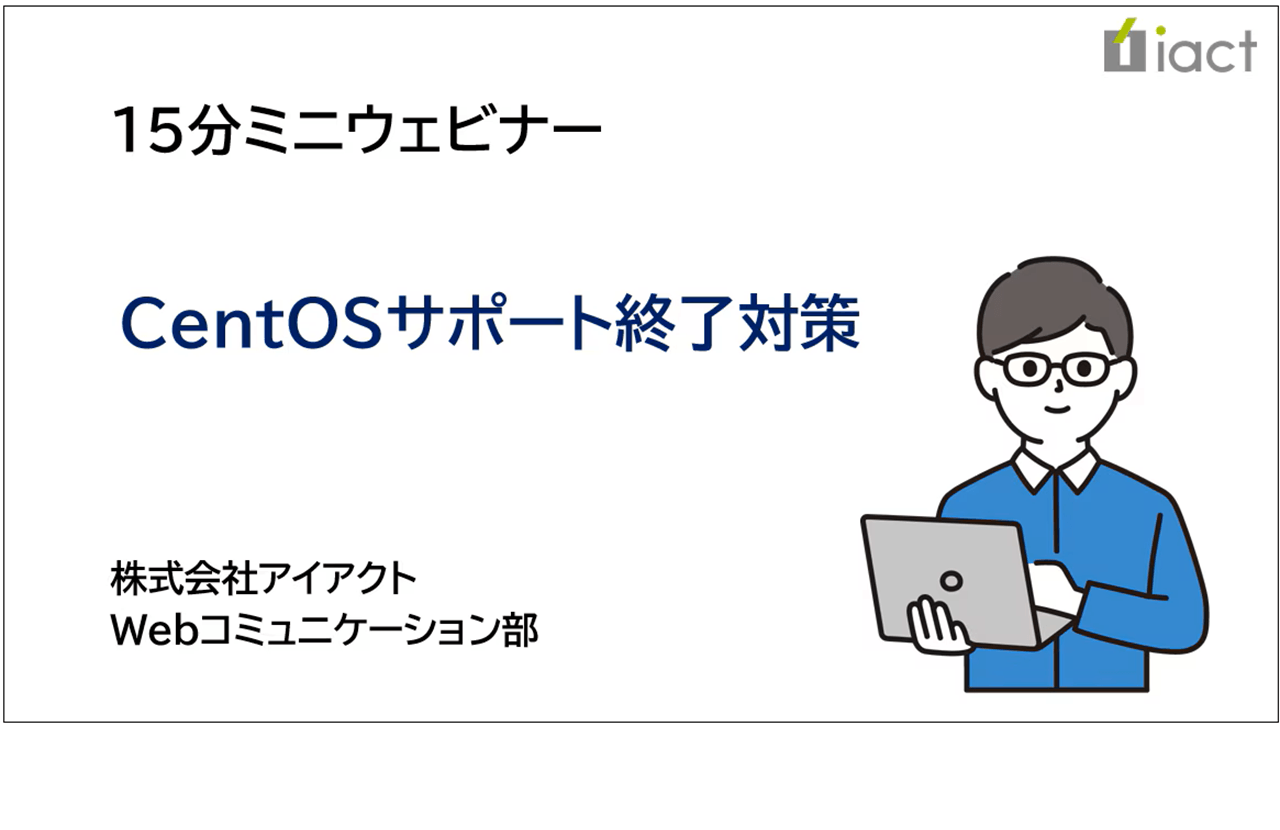 iact

15分ミニウェビナー

CentOSサポート終了対策

株式会社アイアクト
Webコミュニケーション部